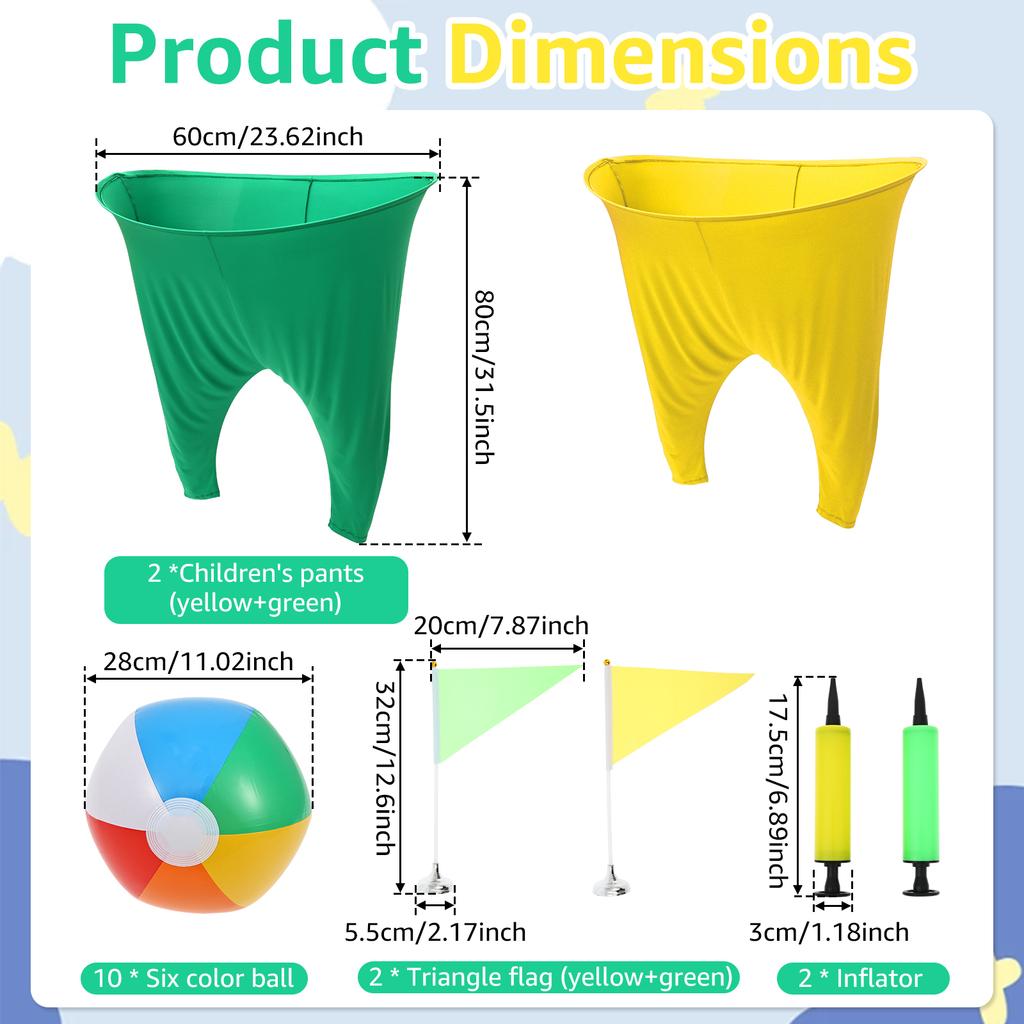 Product Dimensions

60cm/23.62inch

80cm/31.5inch

2 *Children's pants (yellow+green)

28cm/11.02inch

20cm/7.87inch

32cm/12.6inch

5.5cm/2.17inch

17.5cm/6.89inch

3cm/1.18inch

10 * Six color ball

2 * Triangle flag (yellow+green)

2 * Inflator